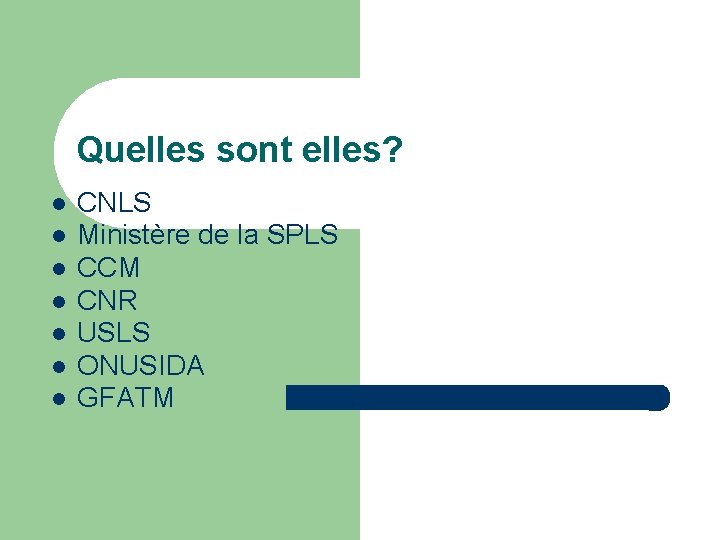 Quelles sont elles?

- CNLS
- Ministère de la SPLS
- CCM
- CNR
- USLS
- ONUSIDA
- GFATM